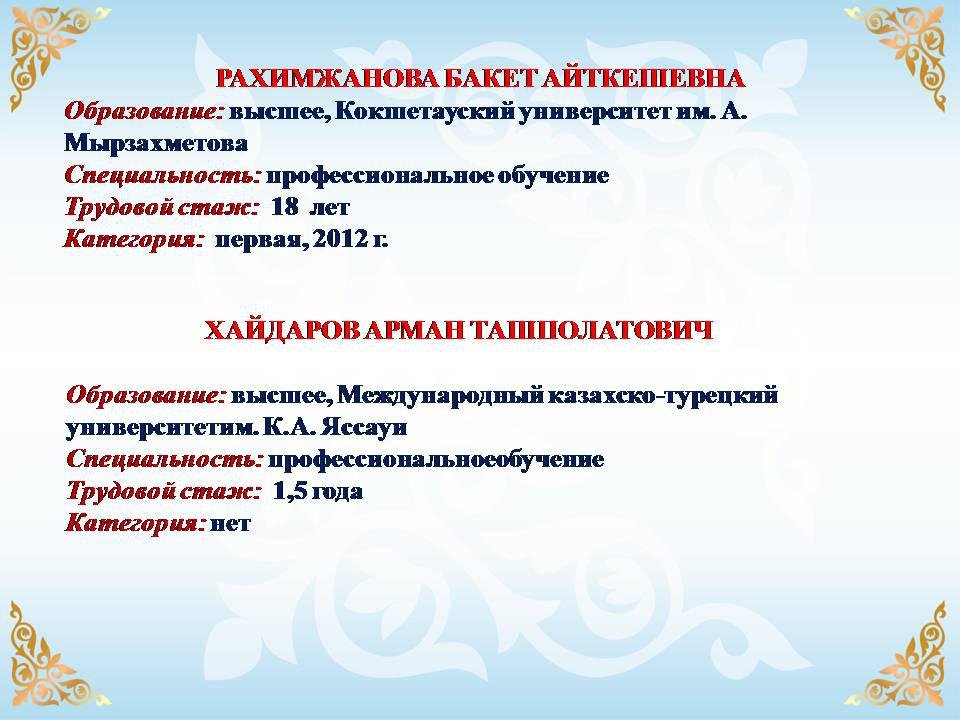 РАХИМЖАНОВА БАКЕТ АЙТКЕШЕВНА
Образование: высшее, Кокшетауский университет им. А. Мырзахметова
Специальность: профессиональное обучение
Трудовой стаж: 18 лет
Категория: первая, 2012 г.

ХАЙДАРОВ АРМАН ТАШПОЛАТОВИЧ

Образование: высшее, Международный казахско-турецкий университетим. К.А. Яссауи
Специальность: профессиональноеобучение
Трудовой стаж: 1,5 года
Категория: нет